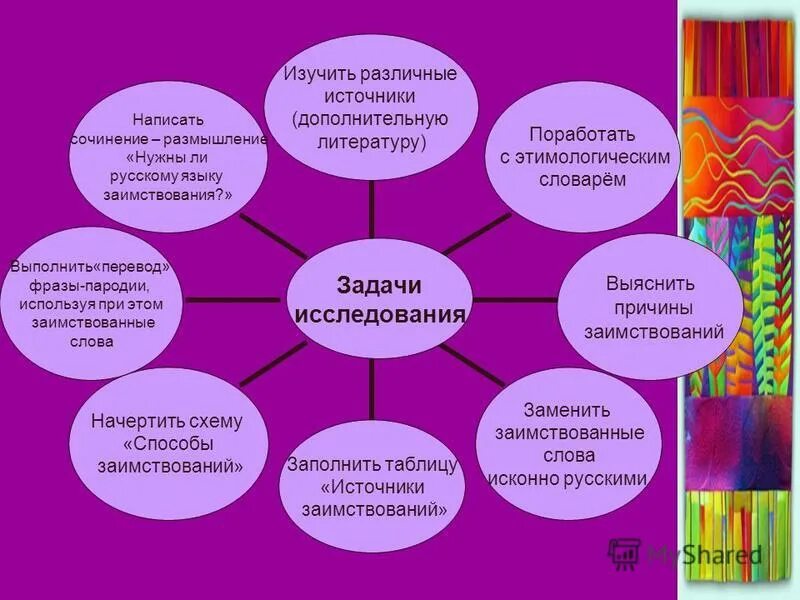 Задачи исследования

Изучить различные источники (дополнительную литературу)

Поработать с этимологическим словарём

Выяснить причины заимствований

Заменить заимствованные слова исконно русскими

Заполнить таблицу «Источники заимствований»

Начертить схему «Способы заимствований»

Выполнить«перевод» фразы-пародии, используя при этом заимствованные слова

Написать сочинение – размышление «Нужны ли русскому языку заимствования?»

MyShared